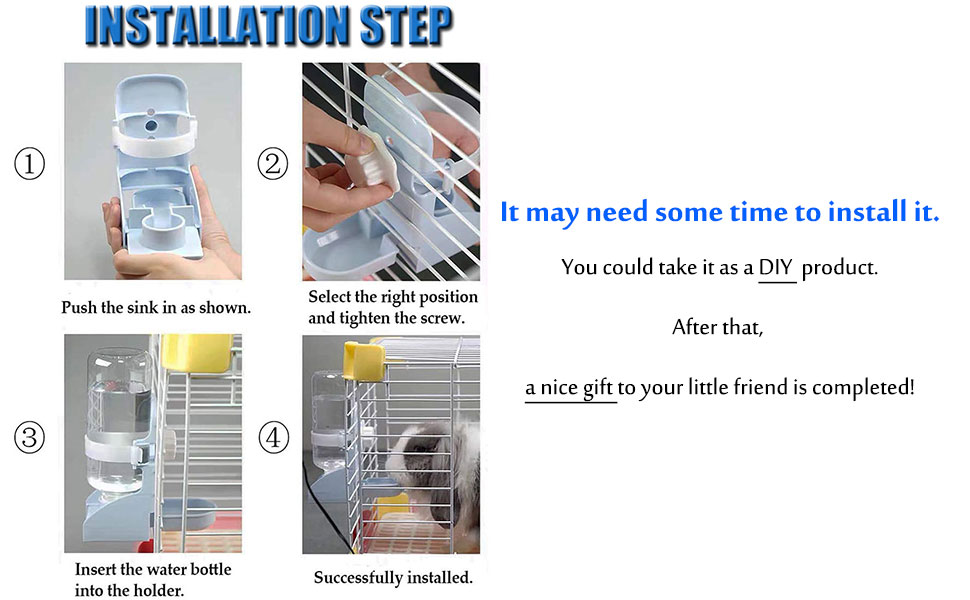 INSTALLATION STEP

①

Push the sink in as shown.

②

Select the right position and tighten the screw.

③

Insert the water bottle into the holder.

④

Successfully installed.

It may need some time to install it.

You could take it as a DIY product.

After that,

a nice gift to your little friend is completed!